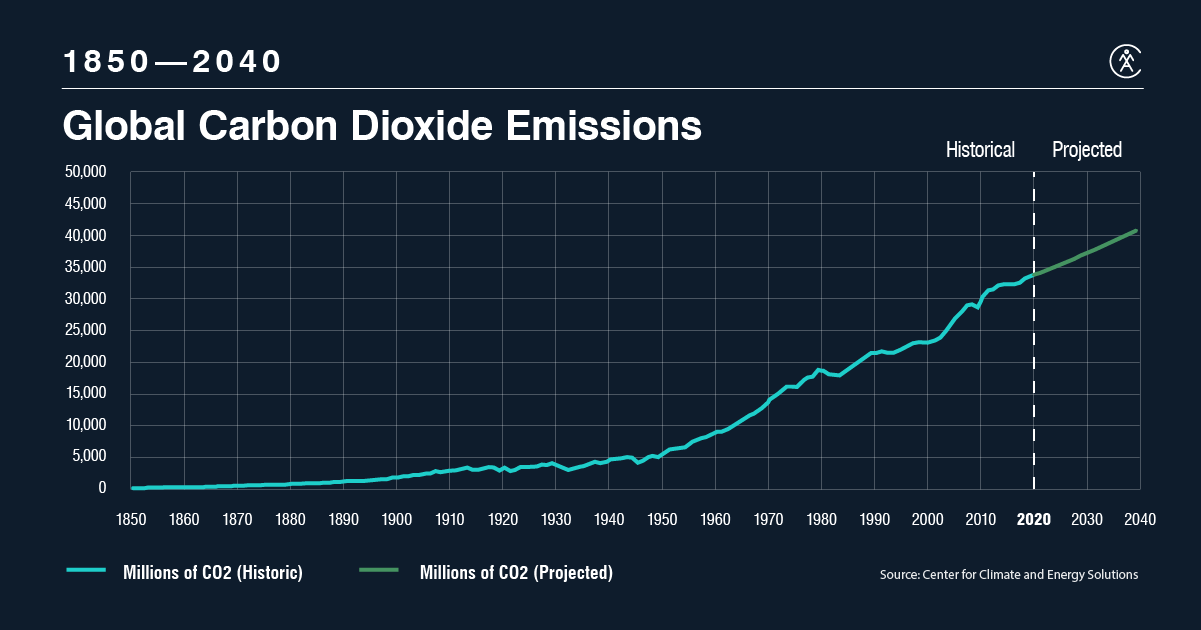 1850—2040

Global Carbon Dioxide Emissions

Historical Projected

50,000
45,000
40,000
35,000
30,000
25,000
20,000
15,000
10,000
5,000
0

1850 1860 1870 1880 1890 1900 1910 1920 1930 1940 1950 1960 1970 1980 1990 2000 2010 2020 2030 2040

Millions of CO2 (Historic) Millions of CO2 (Projected)

Source: Center for Climate and Energy Solutions